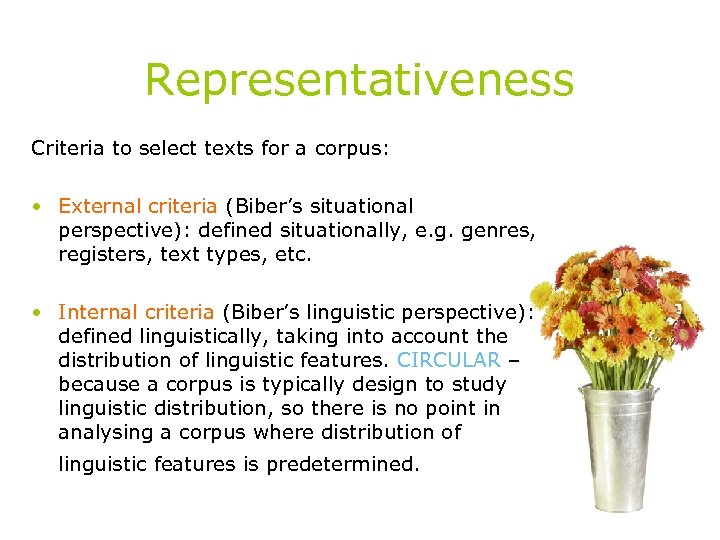 Representativeness

Criteria to select texts for a corpus:

• External criteria (Biber's situational perspective): defined situationally, e.g. genres, registers, text types, etc.

• Internal criteria (Biber's linguistic perspective): defined linguistically, taking into account the distribution of linguistic features. CIRCULAR – because a corpus is typically design to study linguistic distribution, so there is no point in analysing a corpus where distribution of linguistic features is predetermined.